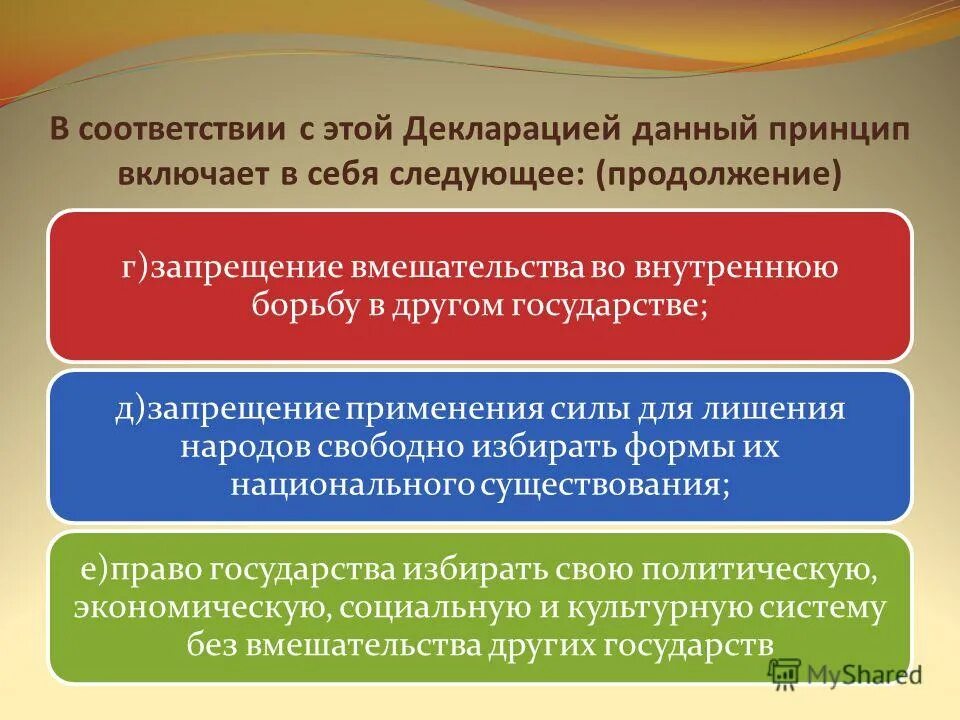 В соответствии с этой Декларацией данный принцип включает в себя следующее: (продолжение)

г)запрещение вмешательства во внутреннюю борьбу в другом государстве;

д)запрещение применения силы для лишения народов свободно избирать формы их национального существования;

е)право государства избирать свою политическую, экономическую, социальную и культурную систему без вмешательства других государств

MyShared